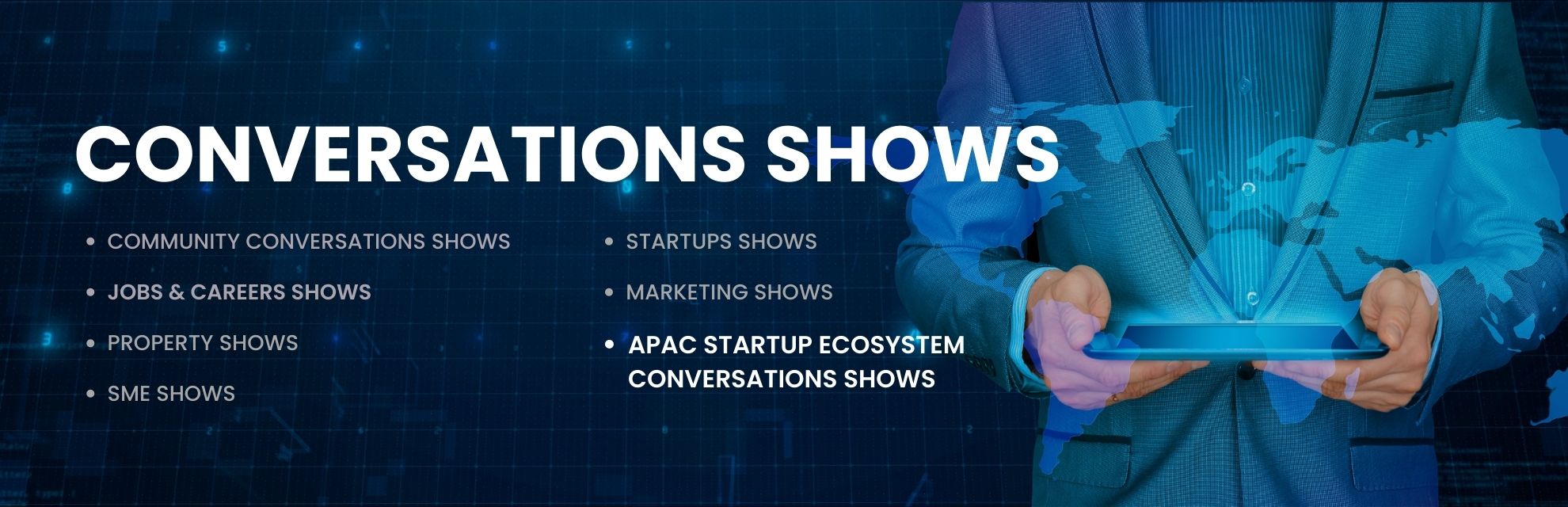 CONVERSATIONS SHOWS

• COMMUNITY CONVERSATIONS SHOWS
• JOBS & CAREERS SHOWS
• PROPERTY SHOWS
• SME SHOWS

• STARTUPS SHOWS
• MARKETING SHOWS
• APAC STARTUP ECOSYSTEM CONVERSATIONS SHOWS